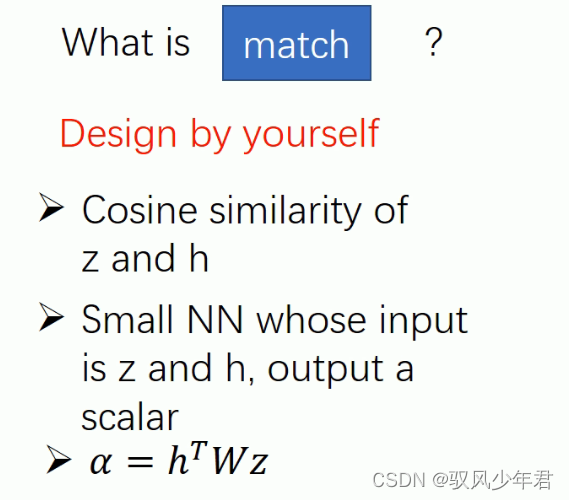 What is match ?

Design by yourself

➢ Cosine similarity of z and h

➢ Small NN whose input is z and h, output a scalar

➢ $\alpha = h^T W z$

CSDN @驭风少年君